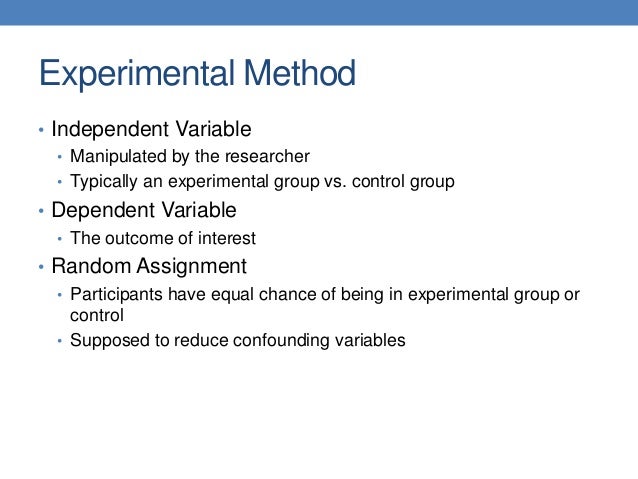 Experimental Method

• Independent Variable
  • Manipulated by the researcher
  • Typically an experimental group vs. control group
• Dependent Variable
  • The outcome of interest
• Random Assignment
  • Participants have equal chance of being in experimental group or control
  • Supposed to reduce confounding variables